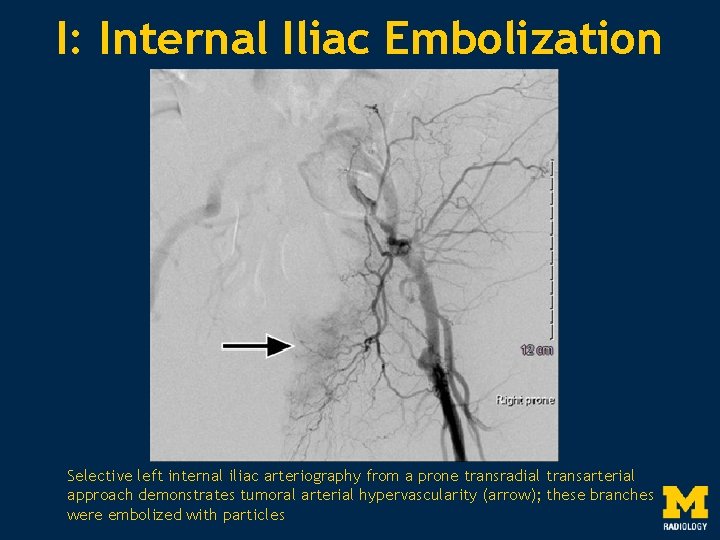 I: Internal Iliac Embolization

12 cm

Right prone

Selective left internal iliac arteriography from a prone transradial transarterial approach demonstrates tumoral arterial hypervascularity (arrow); these branches were embolized with particles

M
RADIOLOGY